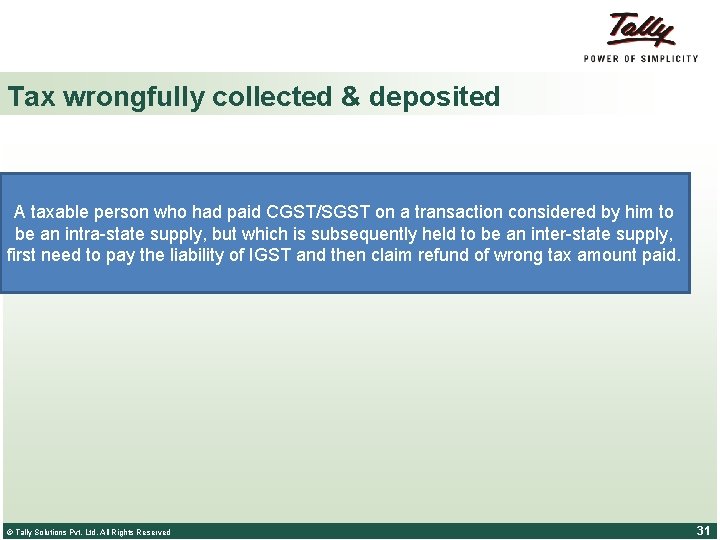 Tally
POWER OF SIMPLICITY

Tax wrongfully collected & deposited

A taxable person who had paid CGST/SGST on a transaction considered by him to be an intra-state supply, but which is subsequently held to be an inter-state supply, first need to pay the liability of IGST and then claim refund of wrong tax amount paid.

© Tally Solutions Pvt. Ltd. All Rights Reserved

31